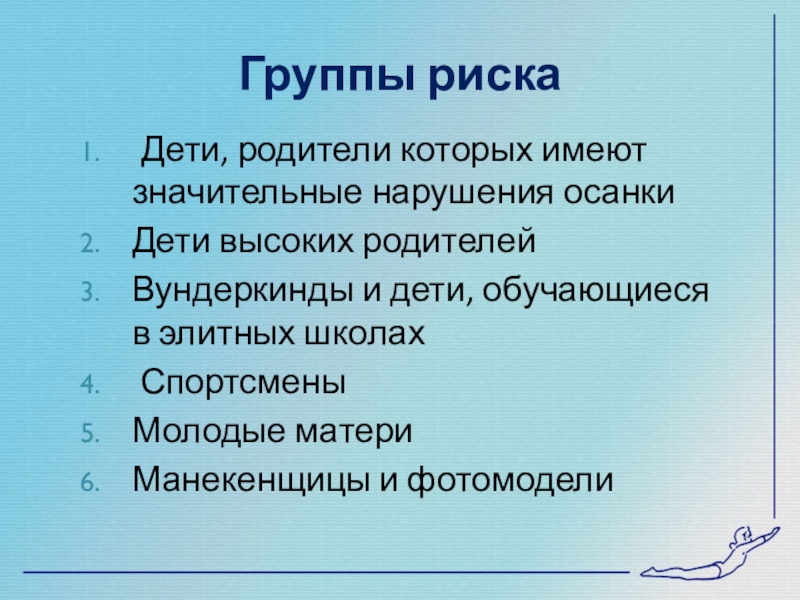 Группы риска

1. Дети, родители которых имеют значительные нарушения осанки
2. Дети высоких родителей
3. Вундеркинды и дети, обучающиеся в элитных школах
4. Спортсмены
5. Молодые матери
6. Манекенщицы и фотомодели